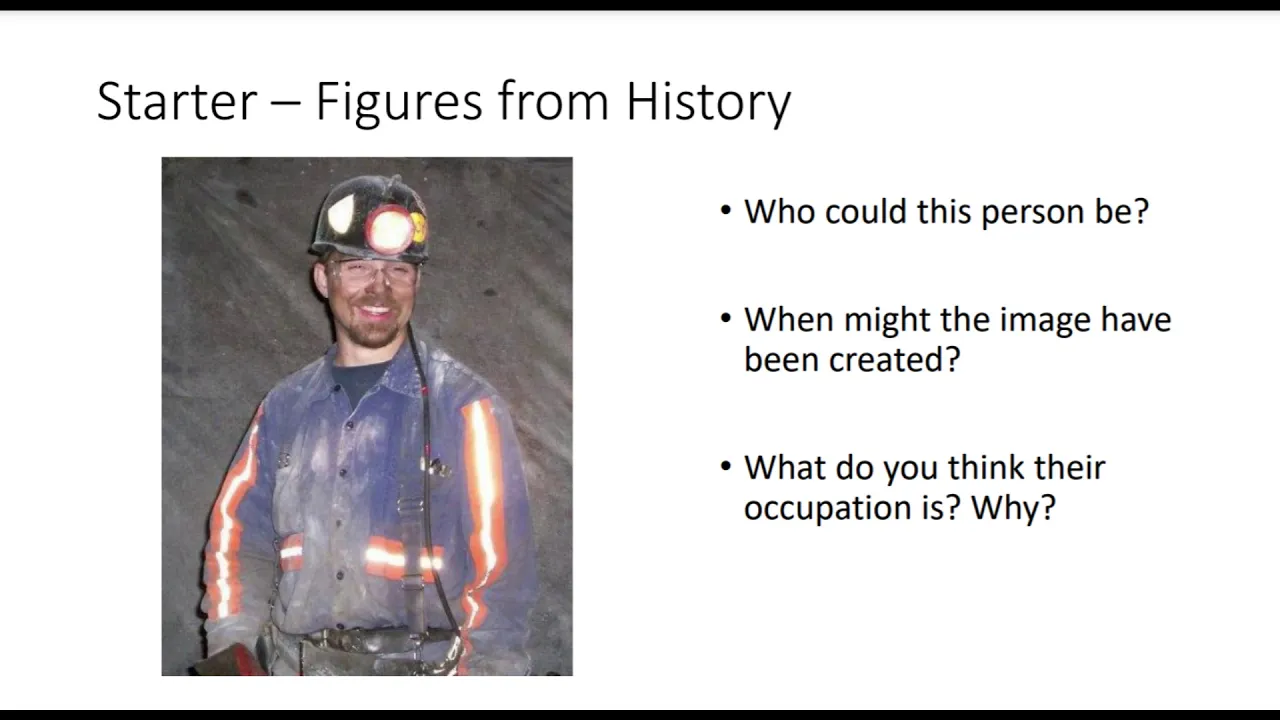 Starter – Figures from History

• Who could this person be?

• When might the image have been created?

• What do you think their occupation is? Why?